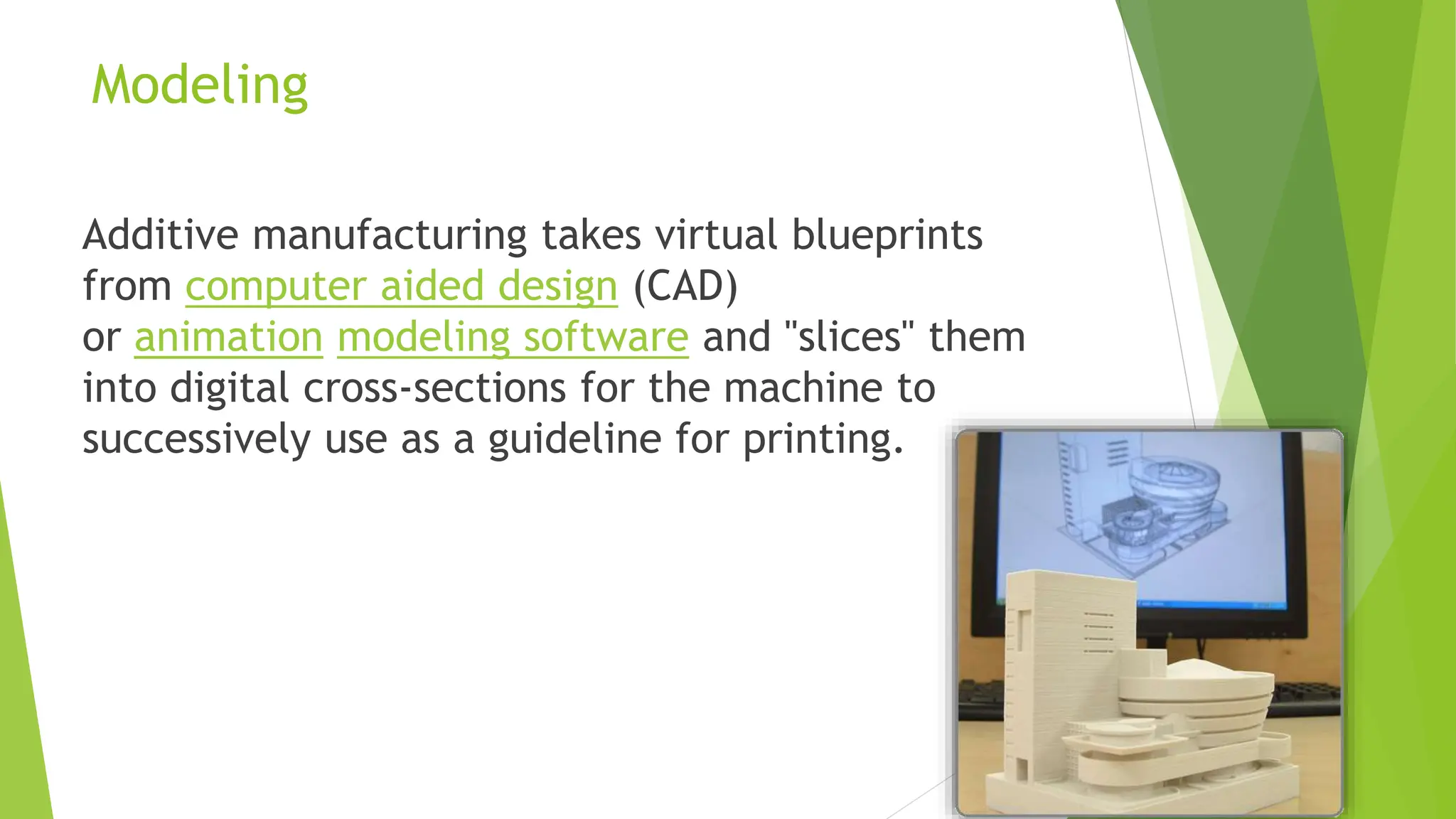 Modeling

Additive manufacturing takes virtual blueprints from computer aided design (CAD) or animation modeling software and "slices" them into digital cross-sections for the machine to successively use as a guideline for printing.